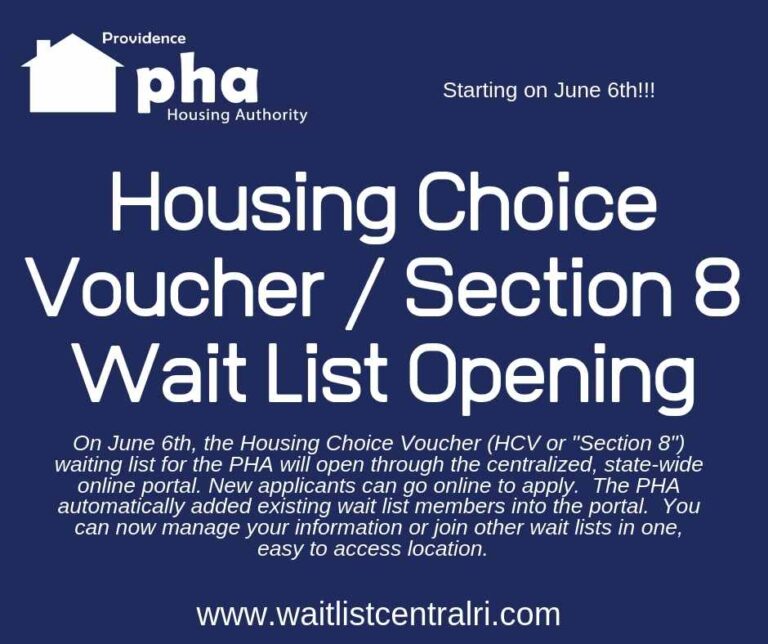 Providence
pha
Housing Authority

Starting on June 6th!!!

Housing Choice Voucher / Section 8 Wait List Opening

On June 6th, the Housing Choice Voucher (HCV or "Section 8") waiting list for the PHA will open through the centralized, state-wide online portal. New applicants can go online to apply. The PHA automatically added existing wait list members into the portal. You can now manage your information or join other wait lists in one, easy to access location.

www.waitlistcentralri.com